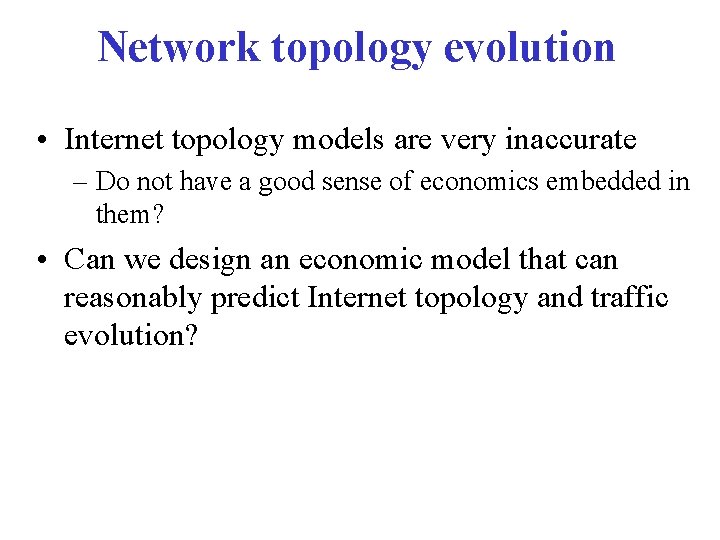 Network topology evolution

• Internet topology models are very inaccurate

– Do not have a good sense of economics embedded in them?

• Can we design an economic model that can reasonably predict Internet topology and traffic evolution?